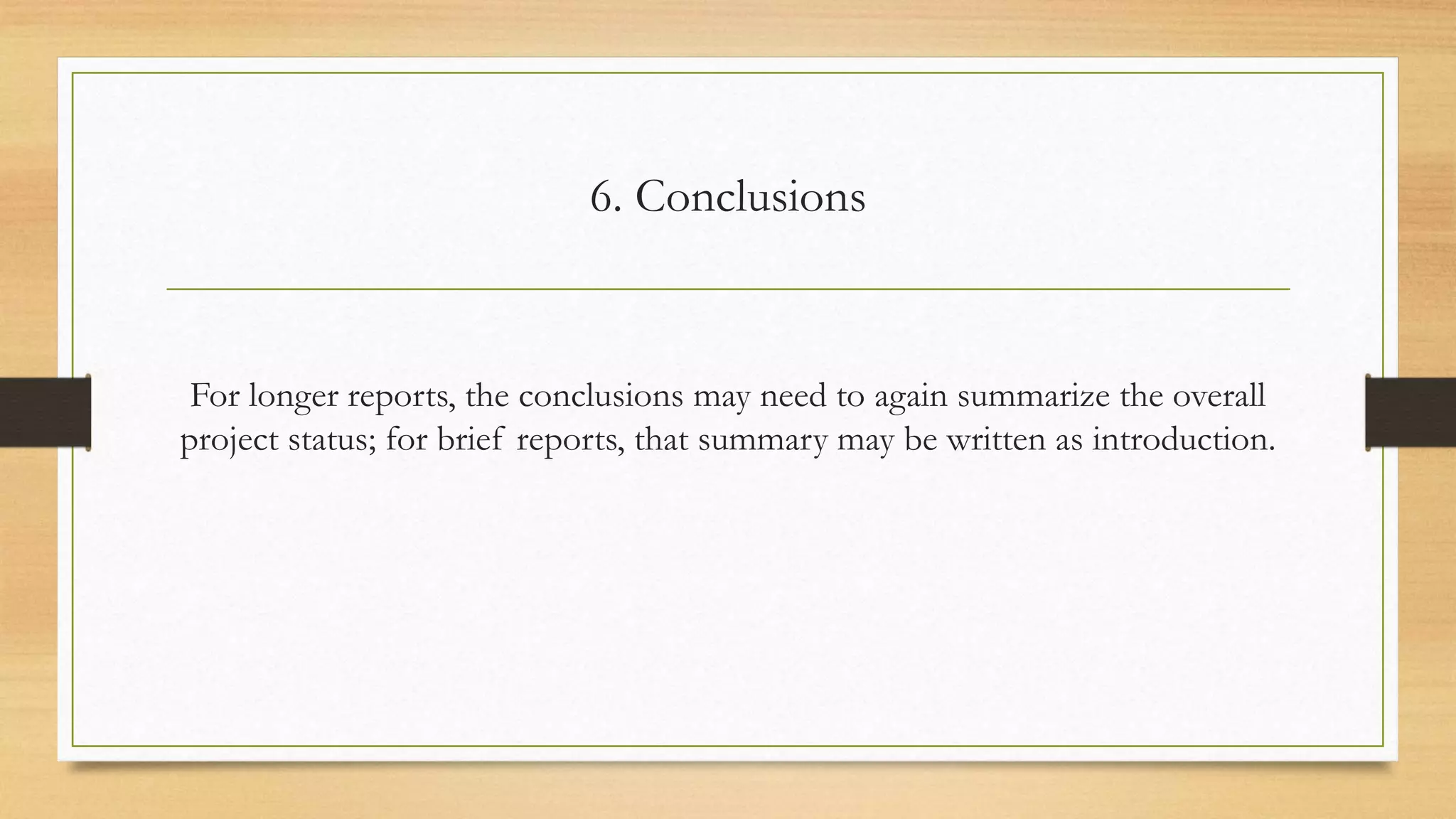 6. Conclusions

For longer reports, the conclusions may need to again summarize the overall project status; for brief reports, that summary may be written as introduction.